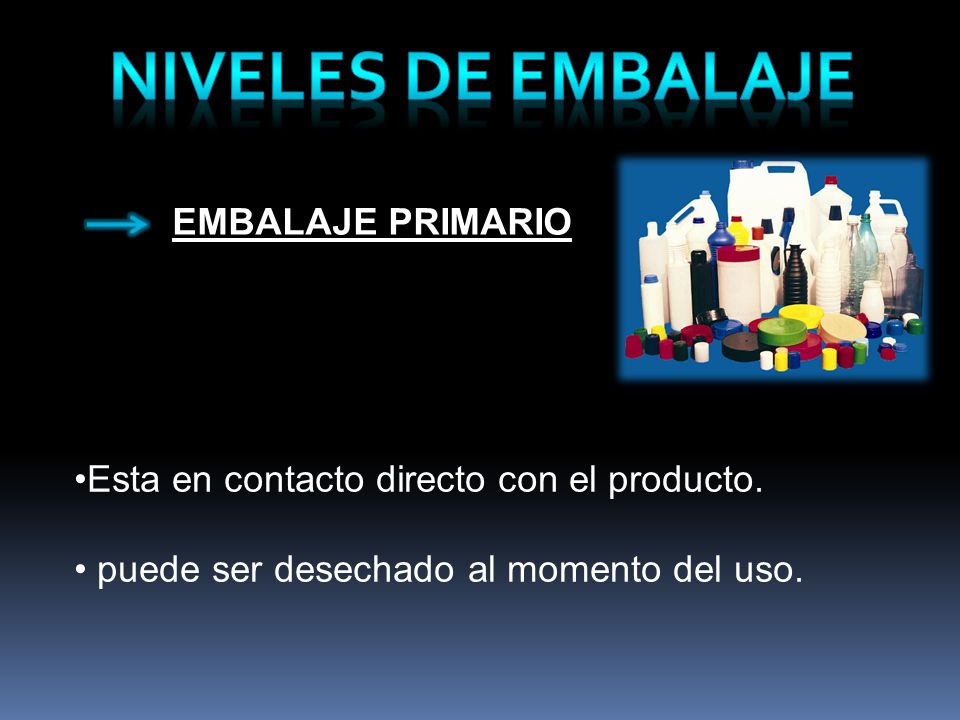 NIVELES DE EMBALAJE

EMBALAJE PRIMARIO

•Esta en contacto directo con el producto.

• puede ser desechado al momento del uso.